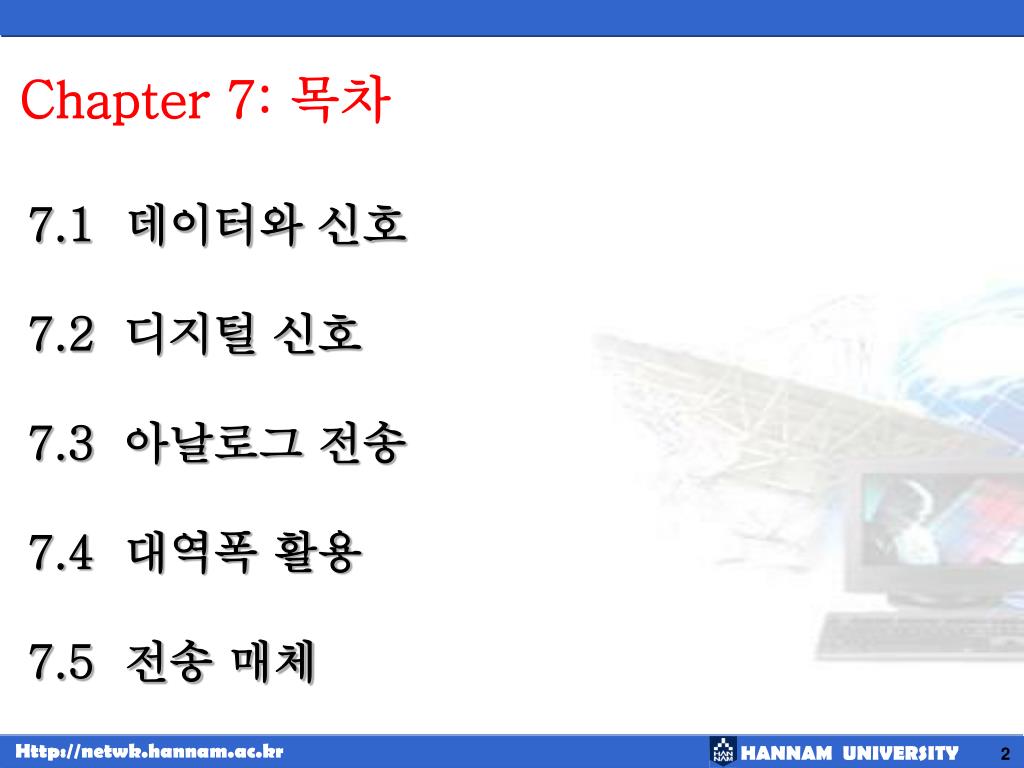 Chapter 7: 목차

7.1 데이터와 신호

7.2 디지털 신호

7.3 아날로그 전송

7.4 대역폭 활용

7.5 전송 매체

Http://netwk.hannam.ac.kr

HANNAM UNIVERSITY

2